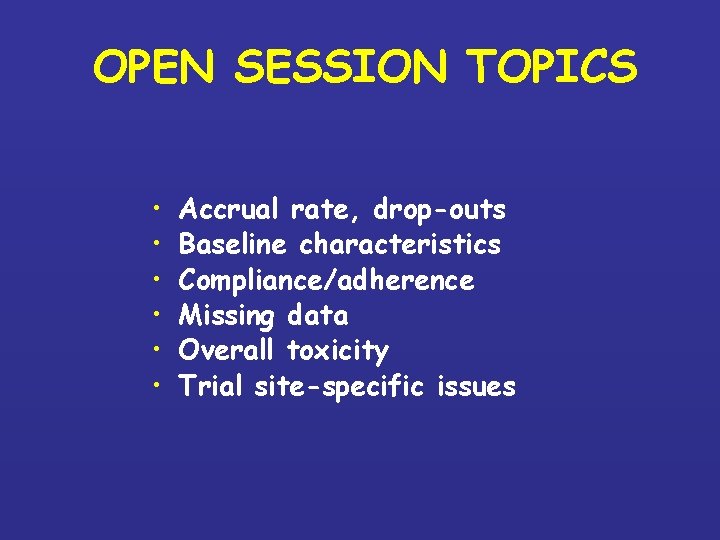 OPEN SESSION TOPICS

• Accrual rate, drop-outs
• Baseline characteristics
• Compliance/adherence
• Missing data
• Overall toxicity
• Trial site-specific issues